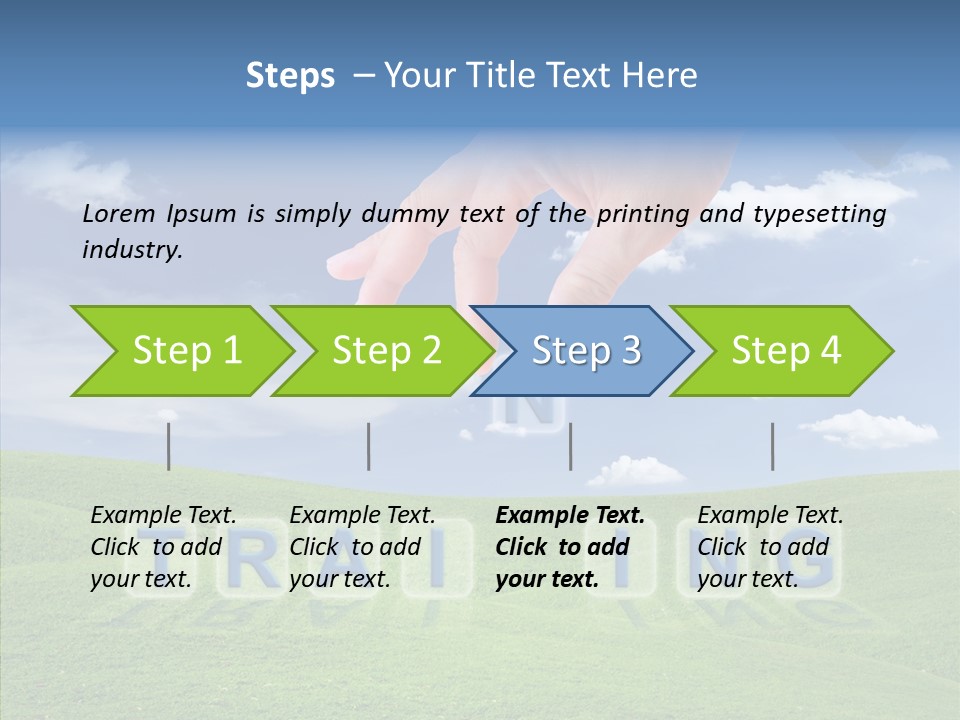 Steps – Your Title Text Here

Lorem Ipsum is simply dummy text of the printing and typesetting industry.

Step 1

Step 2

Step 3

Step 4

Example Text. Click to add your text.

Example Text. Click to add your text.

Example Text. Click to add your text.

Example Text. Click to add your text.

TRAINING